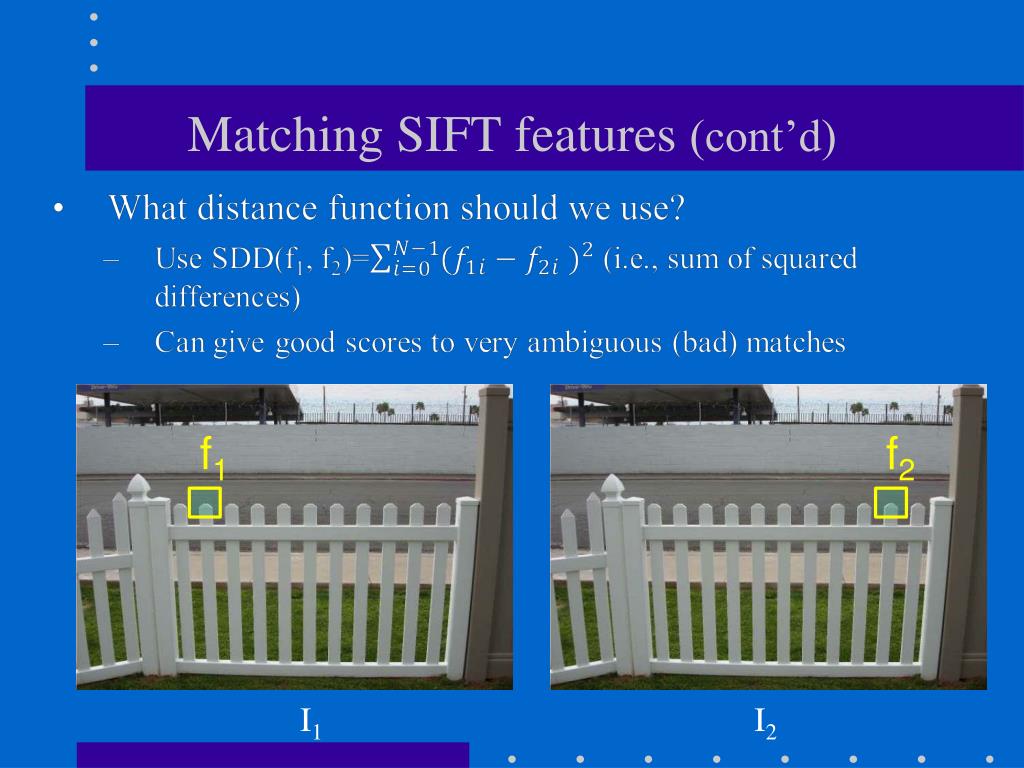 Matching SIFT features (cont'd)

• What distance function should we use?

– Use SDD($f_1$, $f_2$)=$\sum_{i=0}^{N-1}(f_{1i} - f_{2i})^2$ (i.e., sum of squared differences)

– Can give good scores to very ambiguous (bad) matches

$f_1$

$f_2$

$I_1$

$I_2$